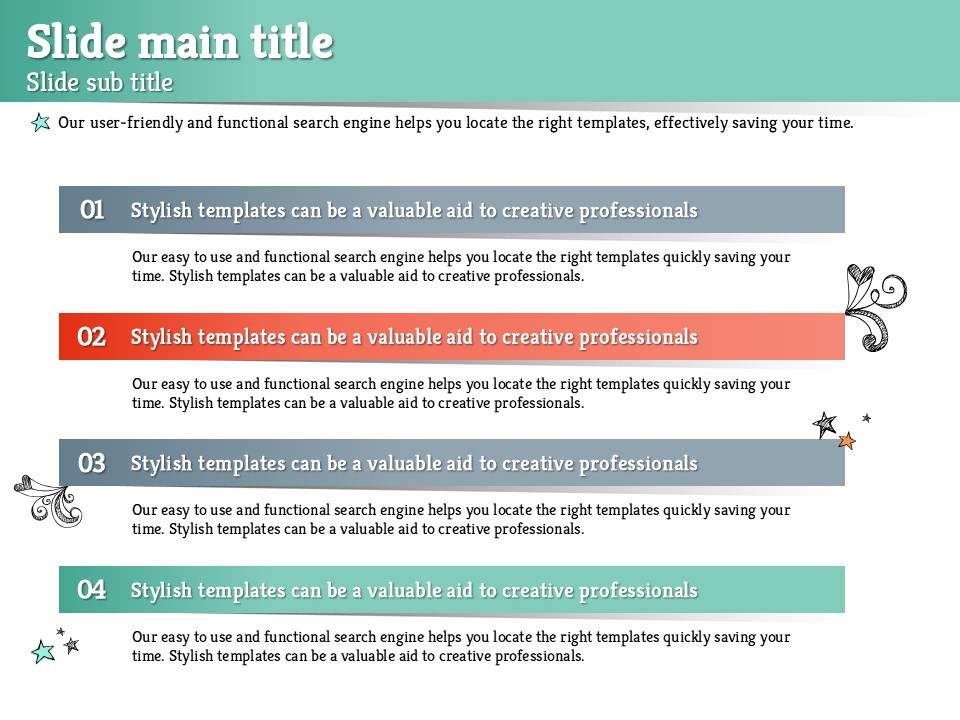 Slide main title
Slide sub title

Our user-friendly and functional search engine helps you locate the right templates, effectively saving your time.

01 Stylish templates can be a valuable aid to creative professionals

Our easy to use and functional search engine helps you locate the right templates quickly saving your time. Stylish templates can be a valuable aid to creative professionals.

02 Stylish templates can be a valuable aid to creative professionals

Our easy to use and functional search engine helps you locate the right templates quickly saving your time. Stylish templates can be a valuable aid to creative professionals.

03 Stylish templates can be a valuable aid to creative professionals

Our easy to use and functional search engine helps you locate the right templates quickly saving your time. Stylish templates can be a valuable aid to creative professionals.

04 Stylish templates can be a valuable aid to creative professionals

Our easy to use and functional search engine helps you locate the right templates quickly saving your time. Stylish templates can be a valuable aid to creative professionals.